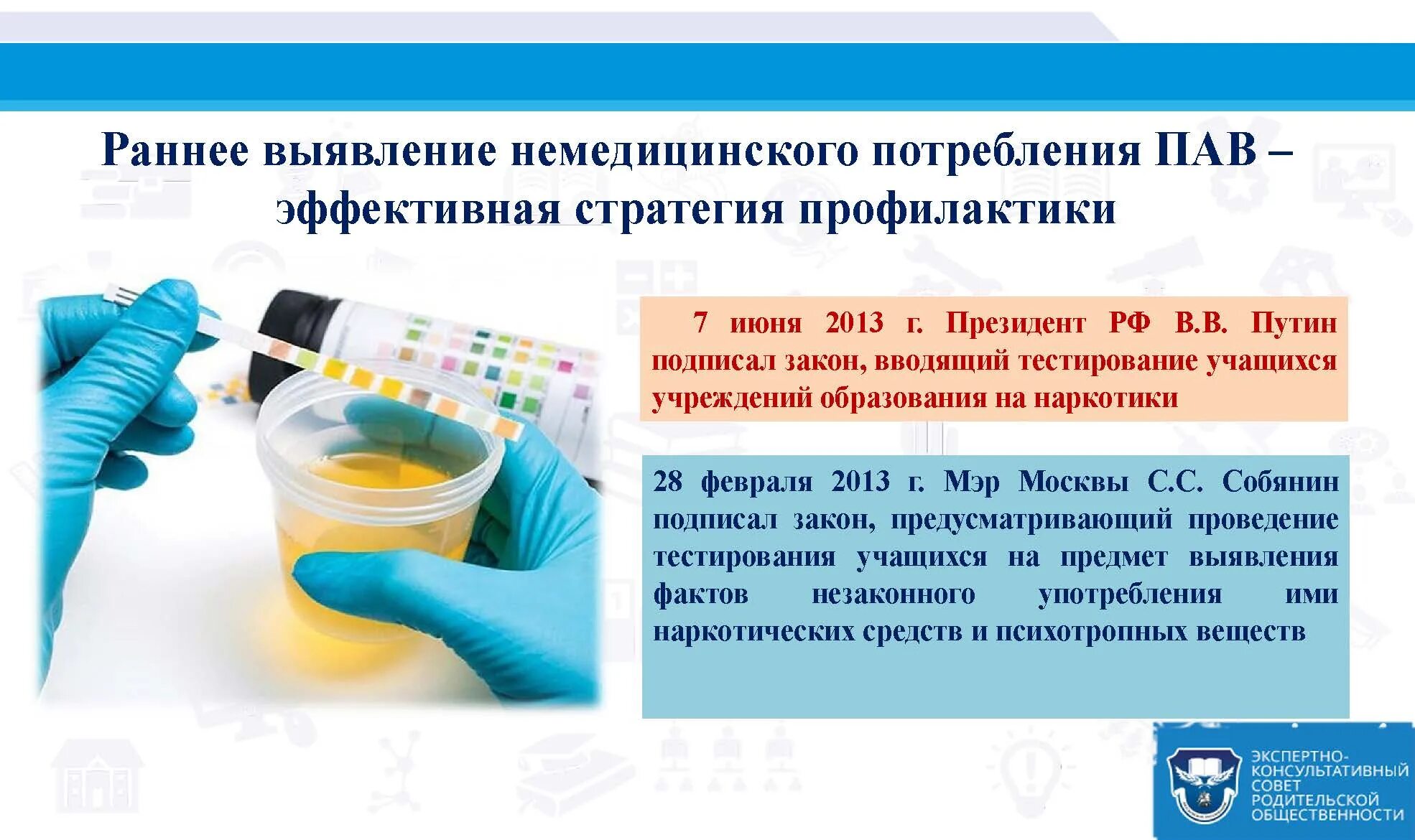 Раннее выявление немедицинского потребления ПАВ – эффективная стратегия профилактики

7 июня 2013 г. Президент РФ В.В. Путин подписал закон, вводящий тестирование учащихся учреждений образования на наркотики

28 февраля 2013 г. Мэр Москвы С.С. Собянин подписал закон, предусматривающий проведение тестирования учащихся на предмет выявления фактов незаконного употребления ими наркотических средств и психотропных веществ

ЭКСПЕРТНО-КОНСУЛЬТАТИВНЫЙ СОВЕТ РОДИТЕЛЬСКОЙ ОБЩЕСТВЕННОСТИ